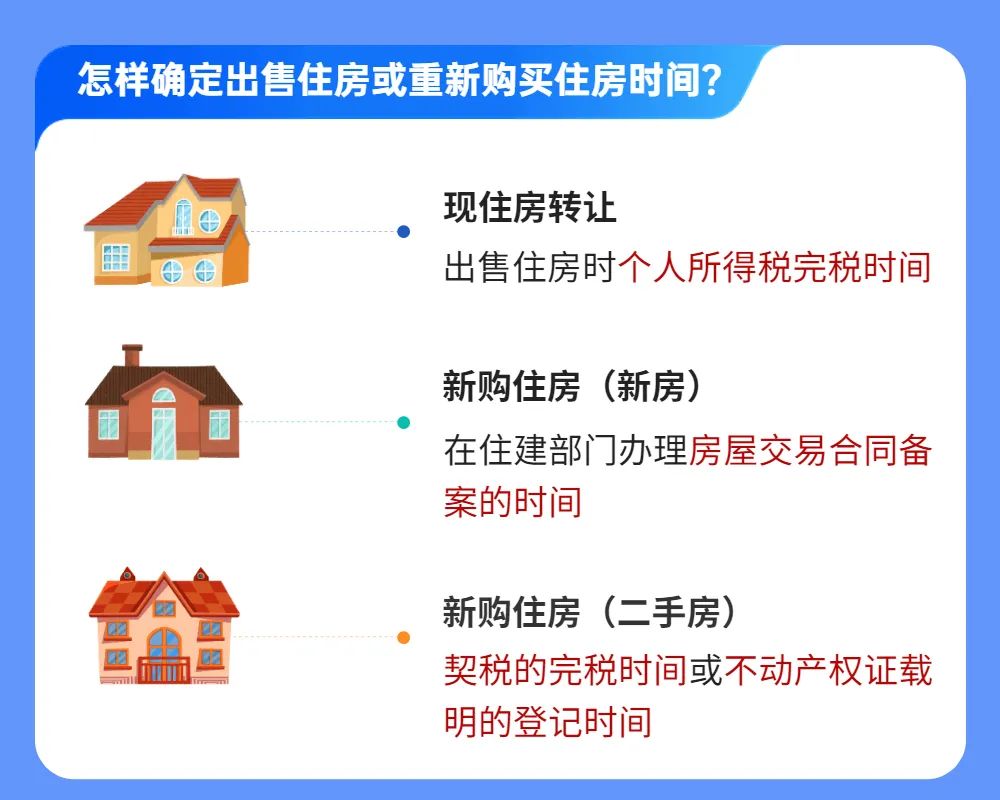 怎样确定出售住房或重新购买住房时间？

现住房转让
出售住房时个人所得税完税时间

新购住房（新房）
在住建部门办理房屋交易合同备案的时间

新购住房（二手房）
契税的完税时间或不动产权证载明的登记时间